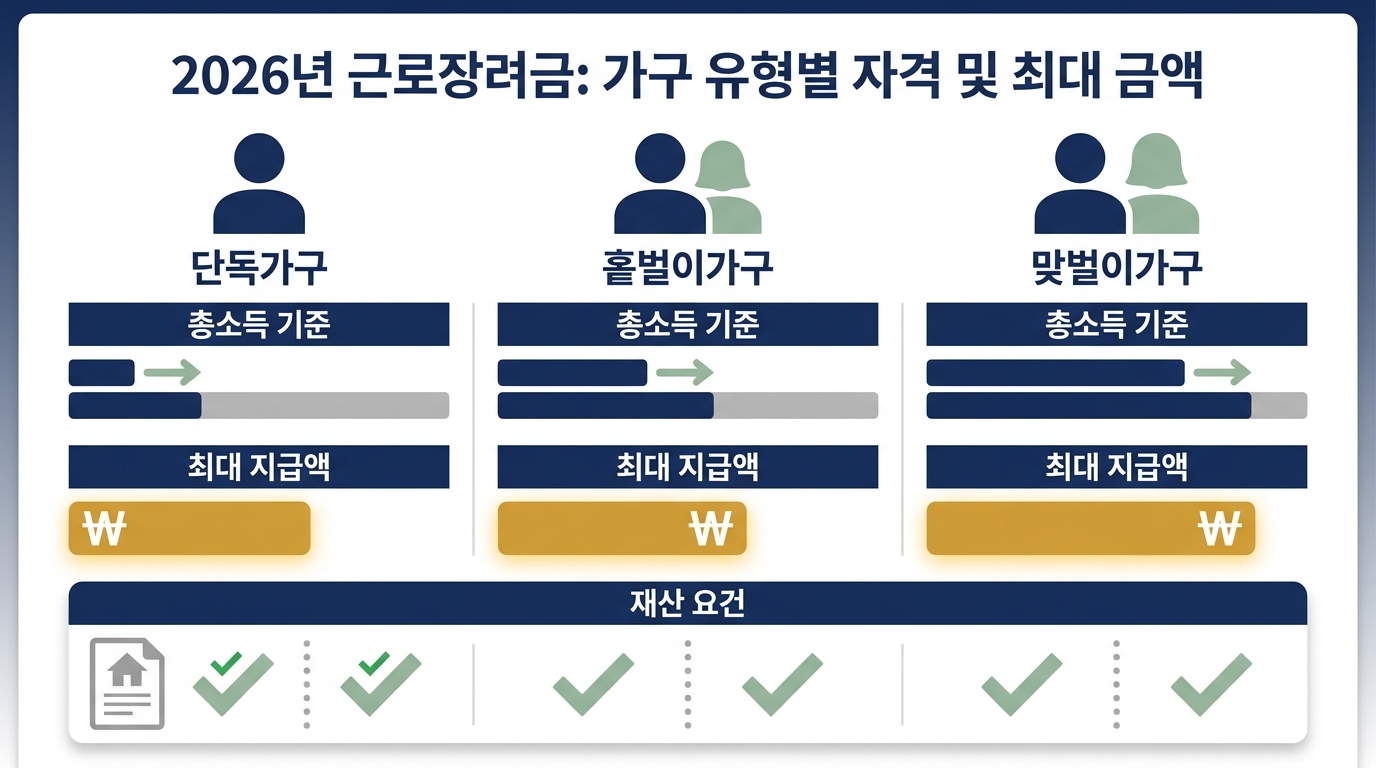 2026년 근로장려금: 가구 유형별 자격 및 최대 금액

단독가구

총소득 기준

최대 지급액

₩

홑벌이가구

총소득 기준

최대 지급액

₩

맞벌이가구

총소득 기준

최대 지급액

₩

재산 요건